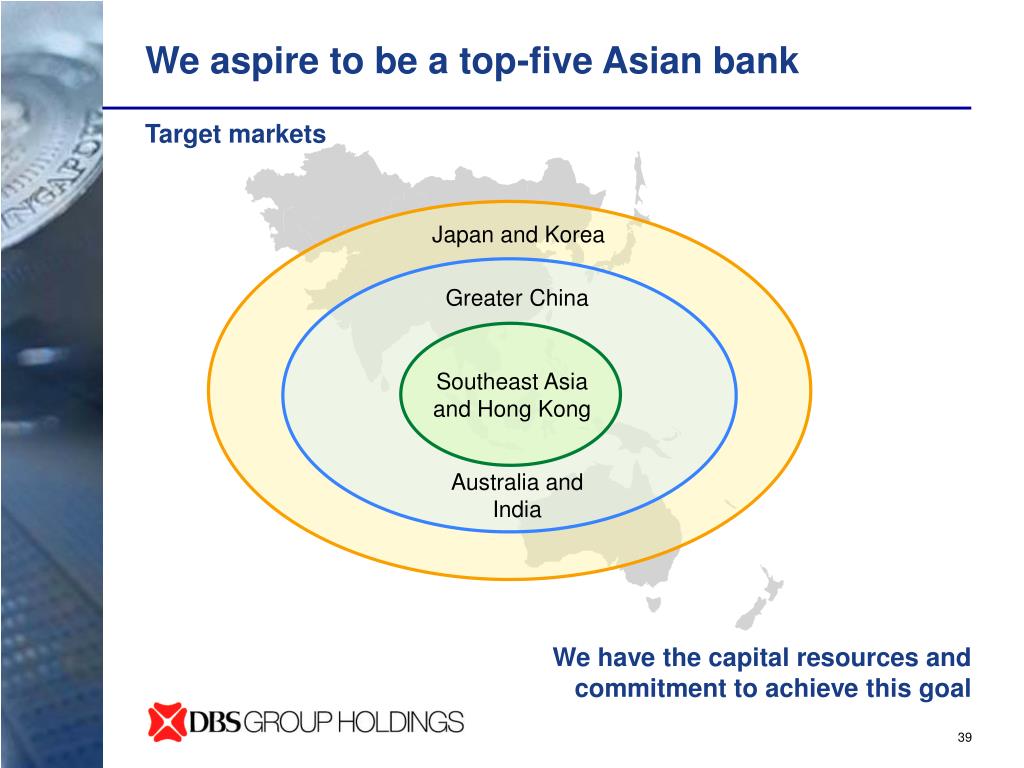 We aspire to be a top-five Asian bank

Target markets

Japan and Korea

Greater China

Southeast Asia and Hong Kong

Australia and India

We have the capital resources and commitment to achieve this goal

DBS GROUP HOLDINGS

39